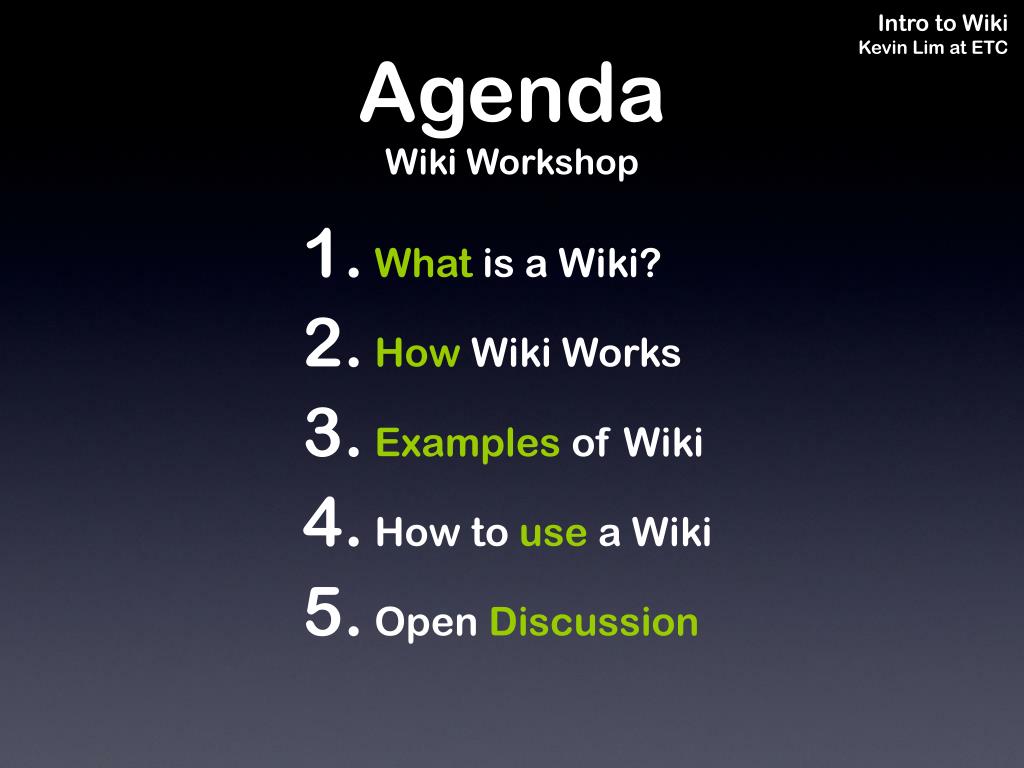 Intro to Wiki
Kevin Lim at ETC

Agenda
Wiki Workshop

1. What is a Wiki?
2. How Wiki Works
3. Examples of Wiki
4. How to use a Wiki
5. Open Discussion